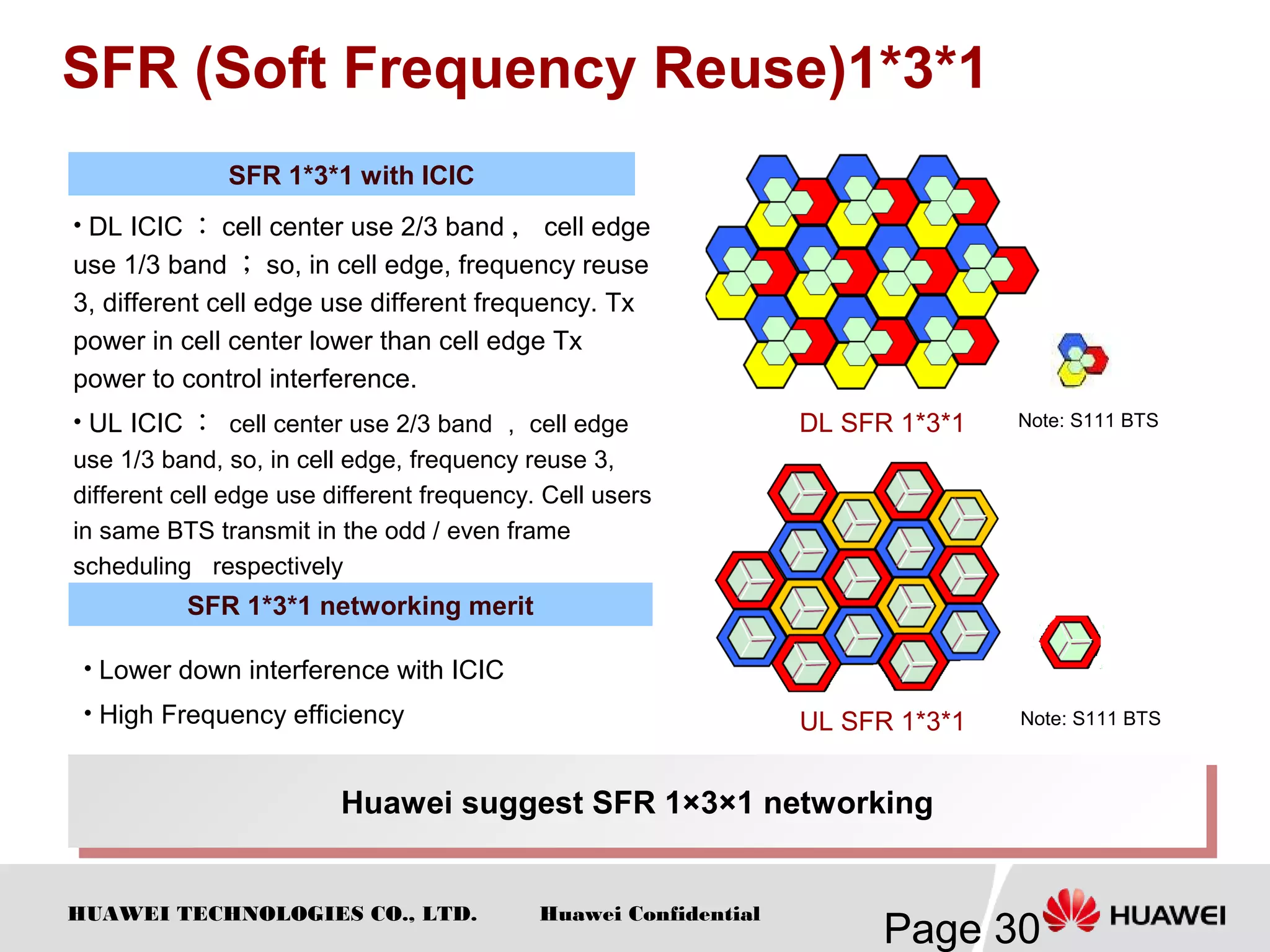 SFR (Soft Frequency Reuse)1*3*1

SFR 1*3*1 with ICIC

• DL ICIC ： cell center use 2/3 band， cell edge use 1/3 band ； so, in cell edge, frequency reuse 3, different cell edge use different frequency. Tx power in cell center lower than cell edge Tx power to control interference.

• UL ICIC ： cell center use 2/3 band ， cell edge use 1/3 band, so, in cell edge, frequency reuse 3, different cell edge use different frequency. Cell users in same BTS transmit in the odd / even frame scheduling respectively

SFR 1*3*1 networking merit

• Lower down interference with ICIC

• High Frequency efficiency

DL SFR 1*3*1

Note: S111 BTS

UL SFR 1*3*1

Note: S111 BTS

Huawei suggest SFR 1×3×1 networking

HUAWEI TECHNOLOGIES CO., LTD.

Huawei Confidential

Page 30

HUAWEI